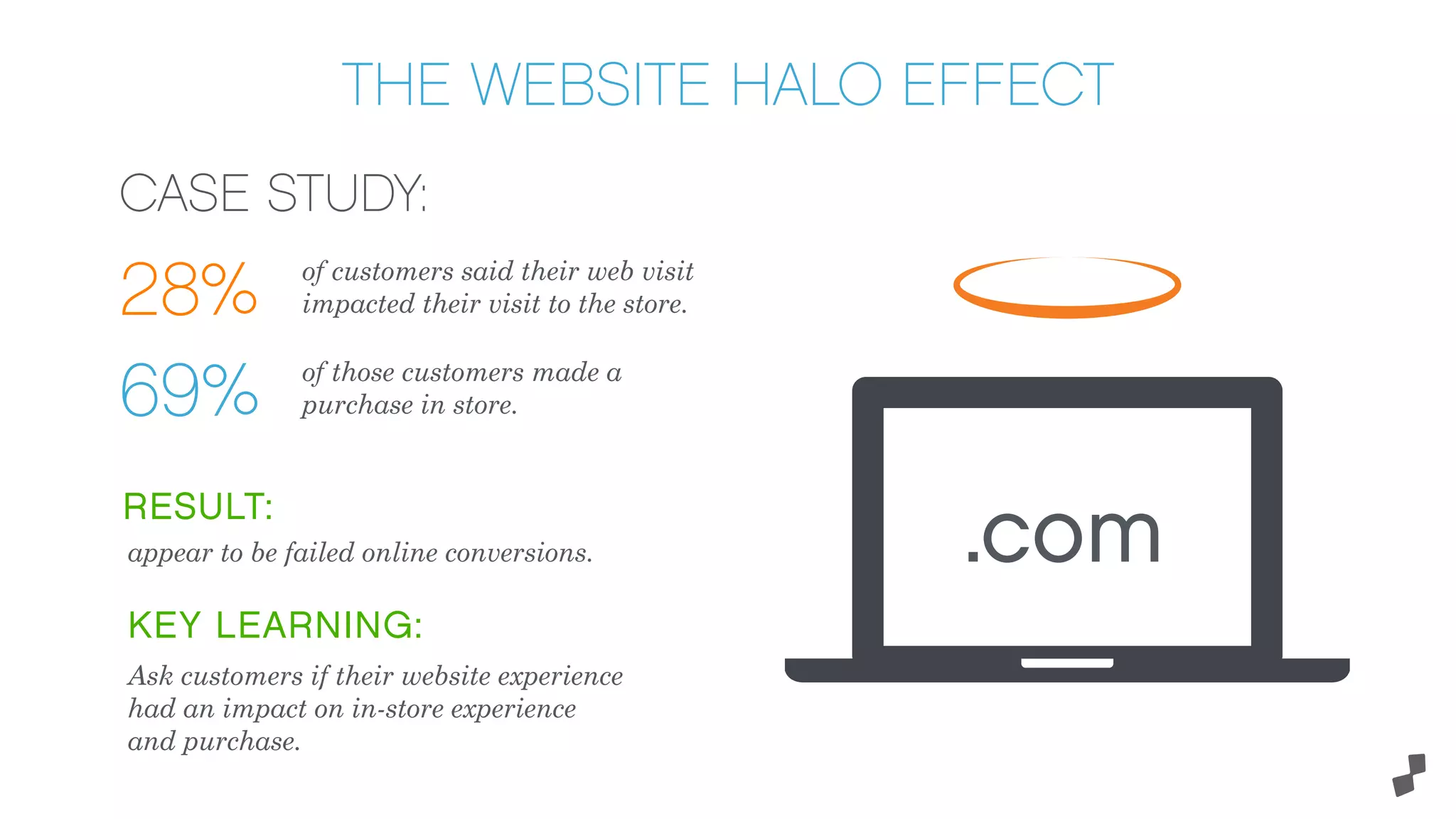 THE WEBSITE HALO EFFECT

CASE STUDY:

28% of customers said their web visit impacted their visit to the store.

69% of those customers made a purchase in store.

RESULT:

appear to be failed online conversions.

KEY LEARNING:

Ask customers if their website experience had an impact on in-store experience and purchase.

.com